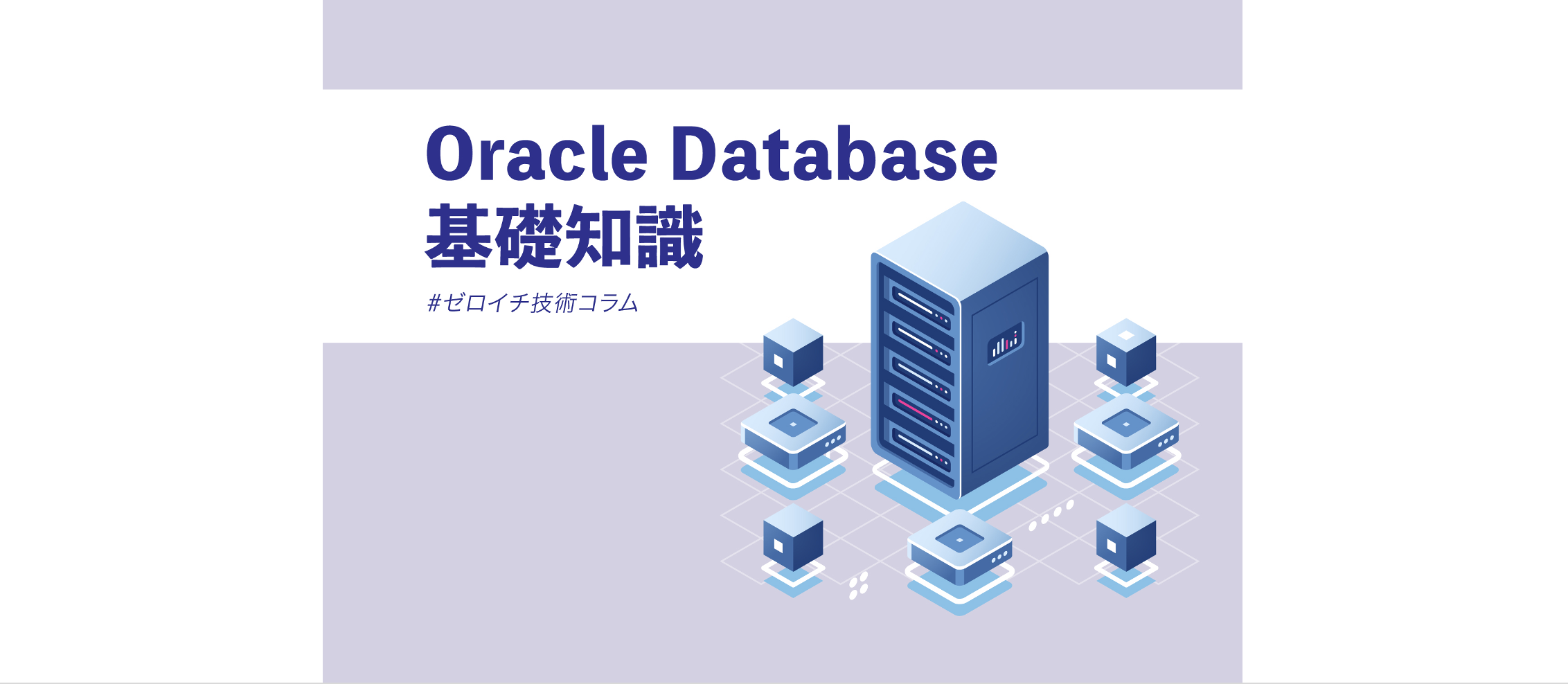 Oracle Database
基礎知識

#ゼロイチ技術コラム